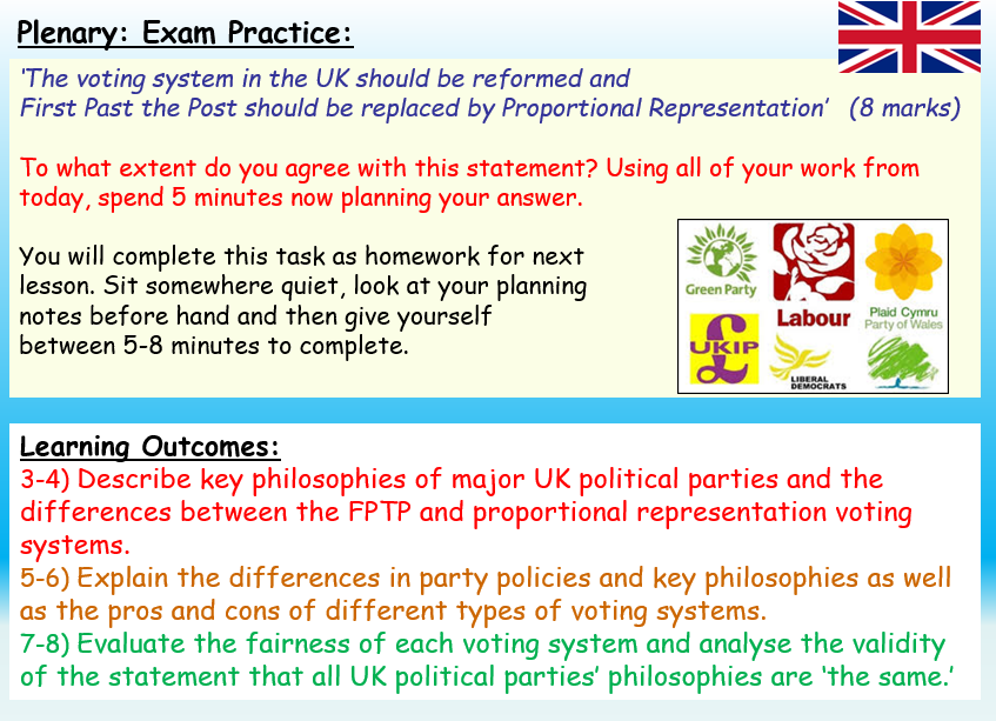 Plenary: Exam Practice:

'The voting system in the UK should be reformed and First Past the Post should be replaced by Proportional Representation' (8 marks)

To what extent do you agree with this statement? Using all of your work from today, spend 5 minutes now planning your answer.

You will complete this task as homework for next lesson. Sit somewhere quiet, look at your planning notes before hand and then give yourself between 5-8 minutes to complete.

Green Party
Labour
Plaid Cymru Party of Wales
UKIP
LIBERAL DEMOCRATS

Learning Outcomes:
3-4) Describe key philosophies of major UK political parties and the differences between the FPTP and proportional representation voting systems.
5-6) Explain the differences in party policies and key philosophies as well as the pros and cons of different types of voting systems.
7-8) Evaluate the fairness of each voting system and analyse the validity of the statement that all UK political parties' philosophies are 'the same.'